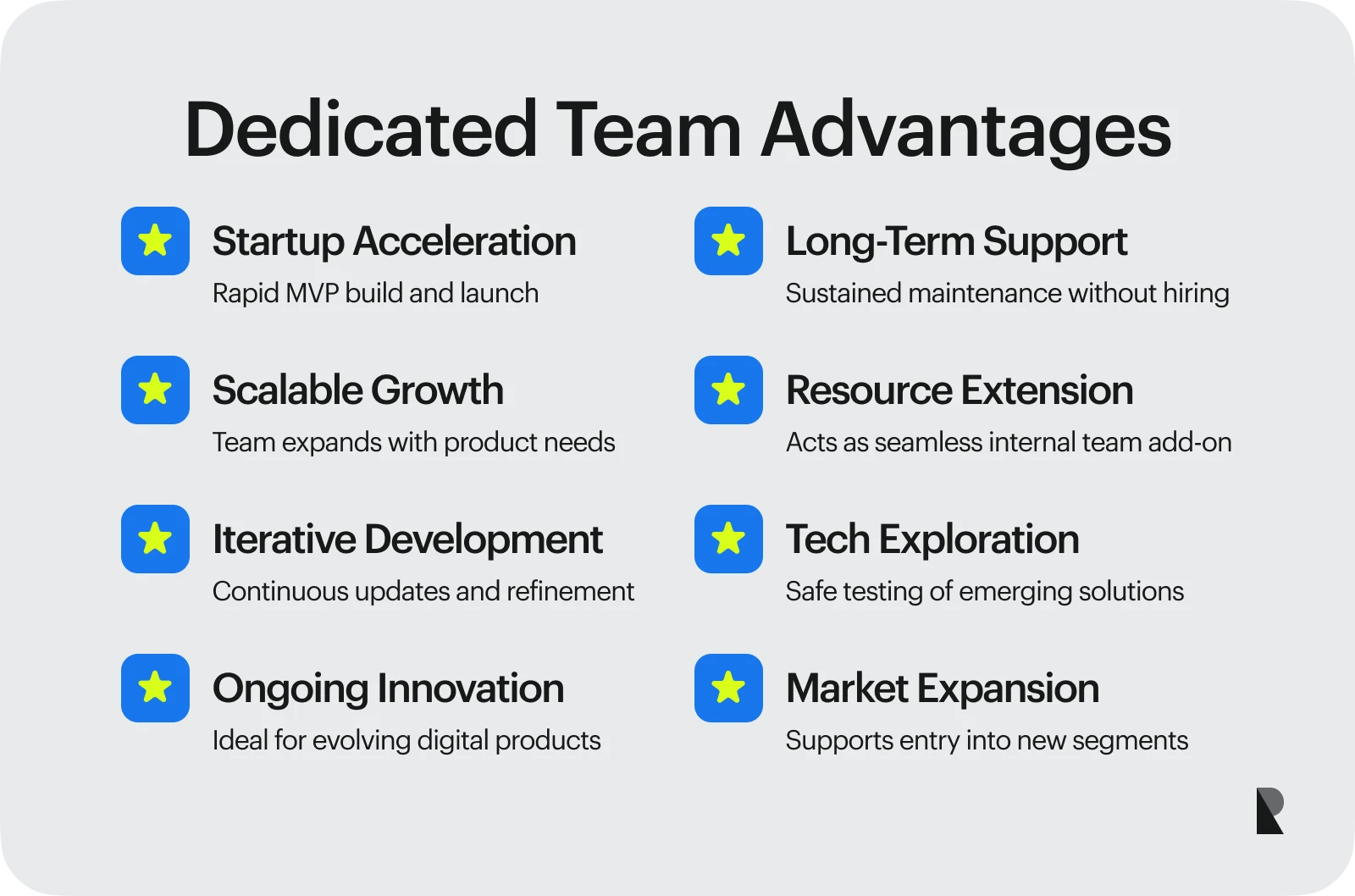 Dedicated Team Advantages

Startup Acceleration
Rapid MVP build and launch

Scalable Growth
Team expands with product needs

Iterative Development
Continuous updates and refinement

Ongoing Innovation
Ideal for evolving digital products

Long-Term Support
Sustained maintenance without hiring

Resource Extension
Acts as seamless internal team add-on

Tech Exploration
Safe testing of emerging solutions

Market Expansion
Supports entry into new segments